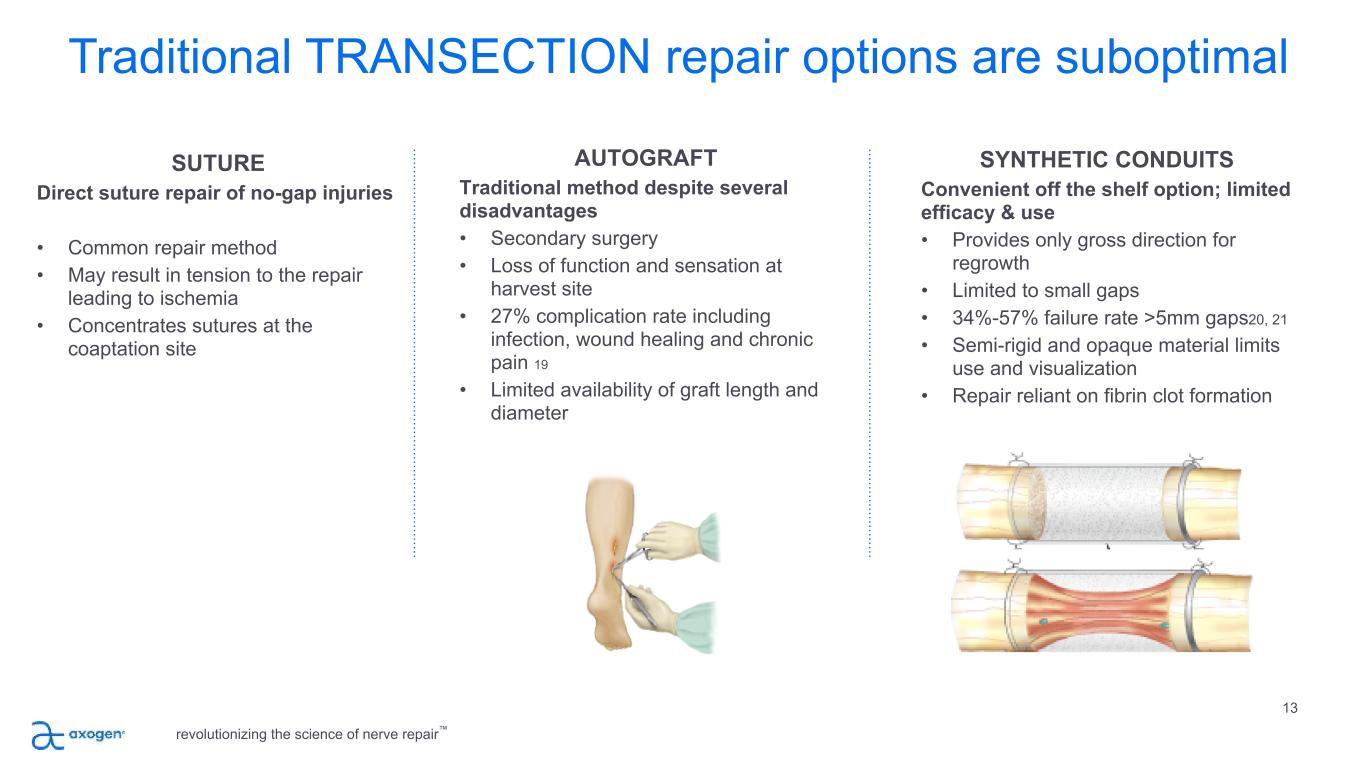 Traditional TRANSECTION repair options are suboptimal

SUTURE

Direct suture repair of no-gap injuries

• Common repair method
• May result in tension to the repair leading to ischemia
• Concentrates sutures at the coaptation site

AUTOGRAFT

Traditional method despite several disadvantages

• Secondary surgery
• Loss of function and sensation at harvest site
• 27% complication rate including infection, wound healing and chronic pain 19
• Limited availability of graft length and diameter

SYNTHETIC CONDUITS

Convenient off the shelf option; limited efficacy & use

• Provides only gross direction for regrowth
• Limited to small gaps
• 34%-57% failure rate >5mm gaps20, 21
• Semi-rigid and opaque material limits use and visualization
• Repair reliant on fibrin clot formation

13

axogen®

revolutionizing the science of nerve repair™